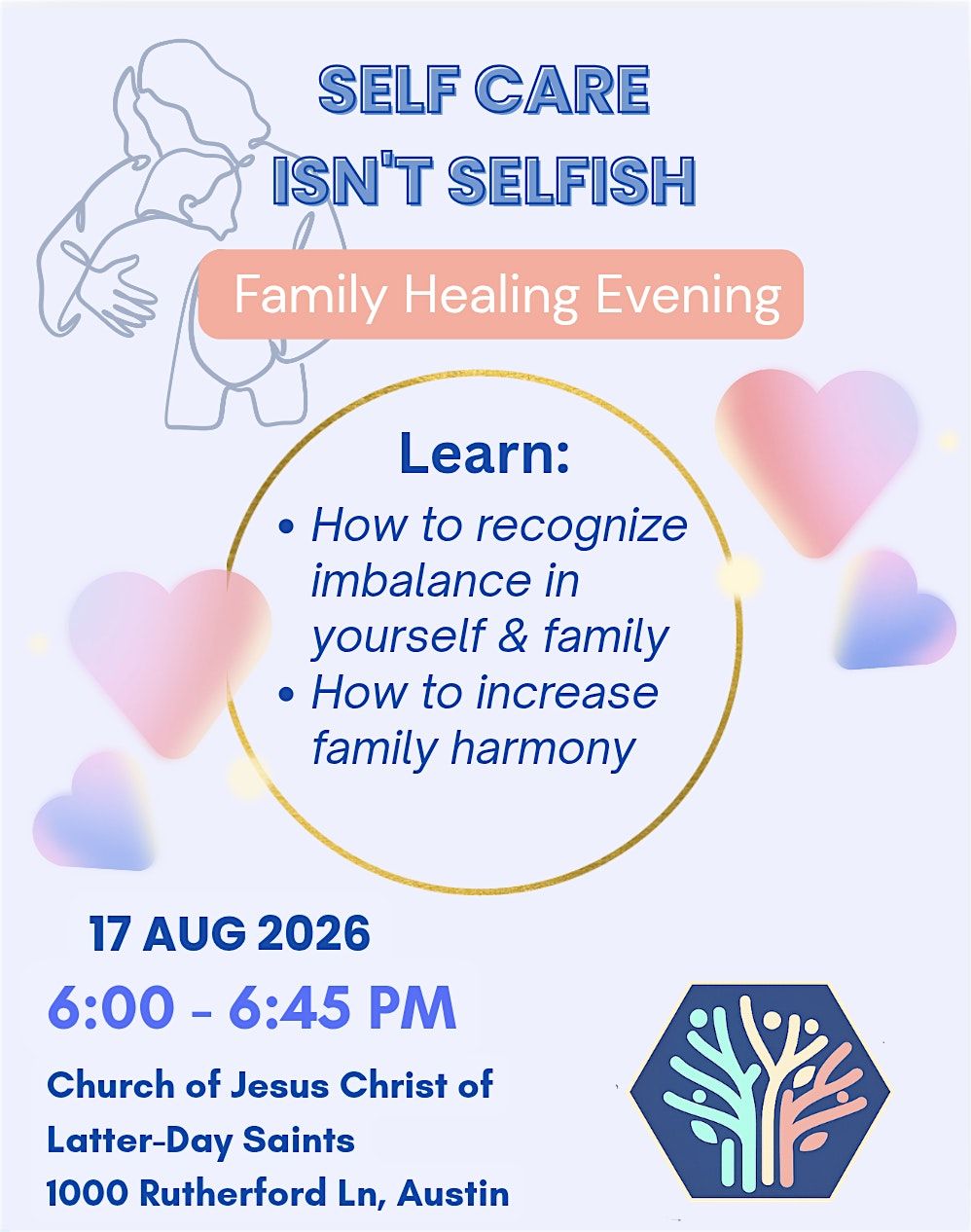 SELF CARE ISN'T SELFISH

Family Healing Evening

Learn:
• How to recognize imbalance in yourself & family
• How to increase family harmony

17 AUG 2026
6:00 - 6:45 PM
Church of Jesus Christ of Latter-Day Saints
1000 Rutherford Ln, Austin